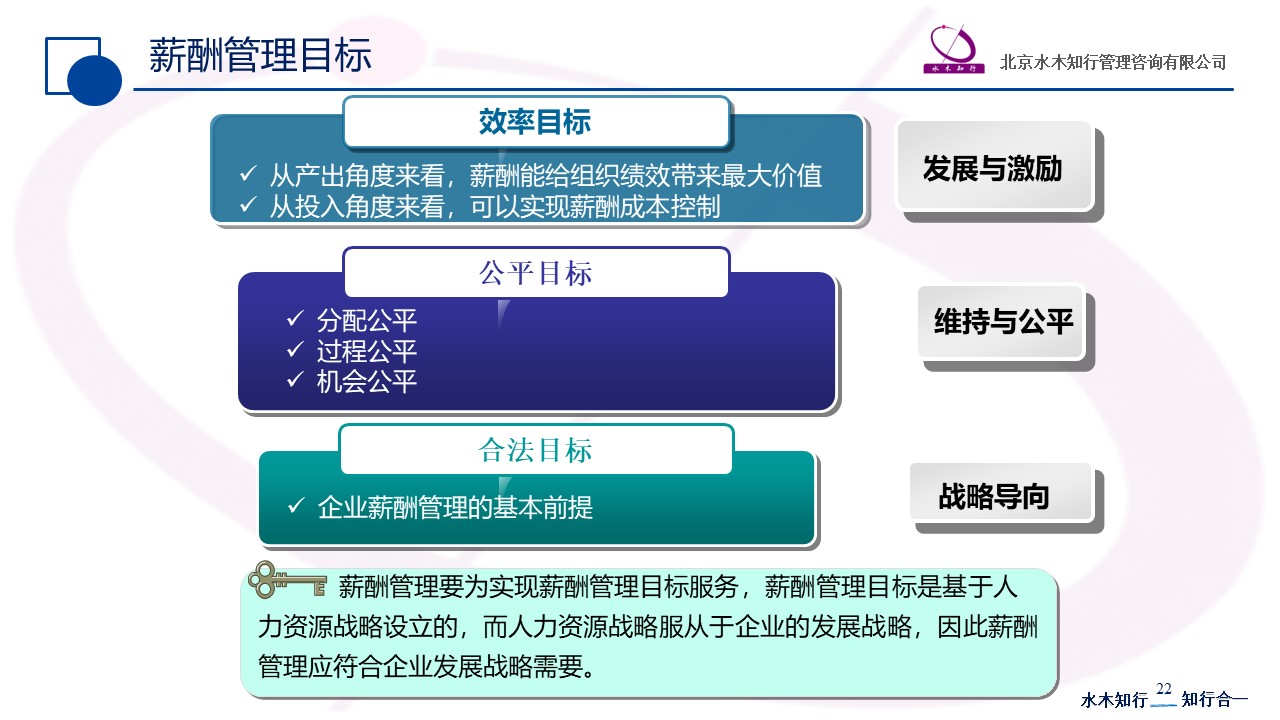 薪酬管理目标

水木知行

北京水木知行管理咨询有限公司

效率目标

✓ 从产出角度来看，薪酬能给组织绩效带来最大价值
✓ 从投入角度来看，可以实现薪酬成本控制

发展与激励

公平目标

✓ 分配公平
✓ 过程公平
✓ 机会公平

维持与公平

合法目标

✓ 企业薪酬管理的基本前提

战略导向

薪酬管理要为实现薪酬管理目标服务，薪酬管理目标是基于人力资源战略设立的，而人力资源战略服从于企业的发展战略，因此薪酬管理应符合企业发展战略需要。

水木知行 22 知行合一